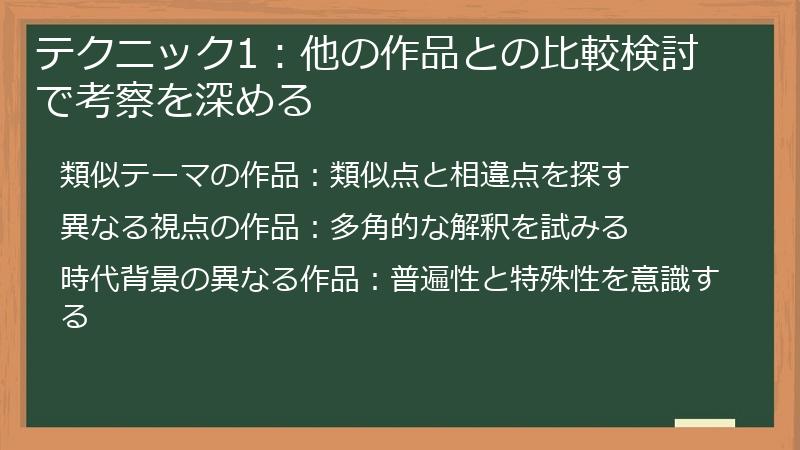 テクニック1：他の作品との比較検討で考察を深める

類似テーマの作品：類似点と相違点を探す

異なる視点の作品：多角的な解釈を試みる

時代背景の異なる作品：普遍性と特殊性を意識する